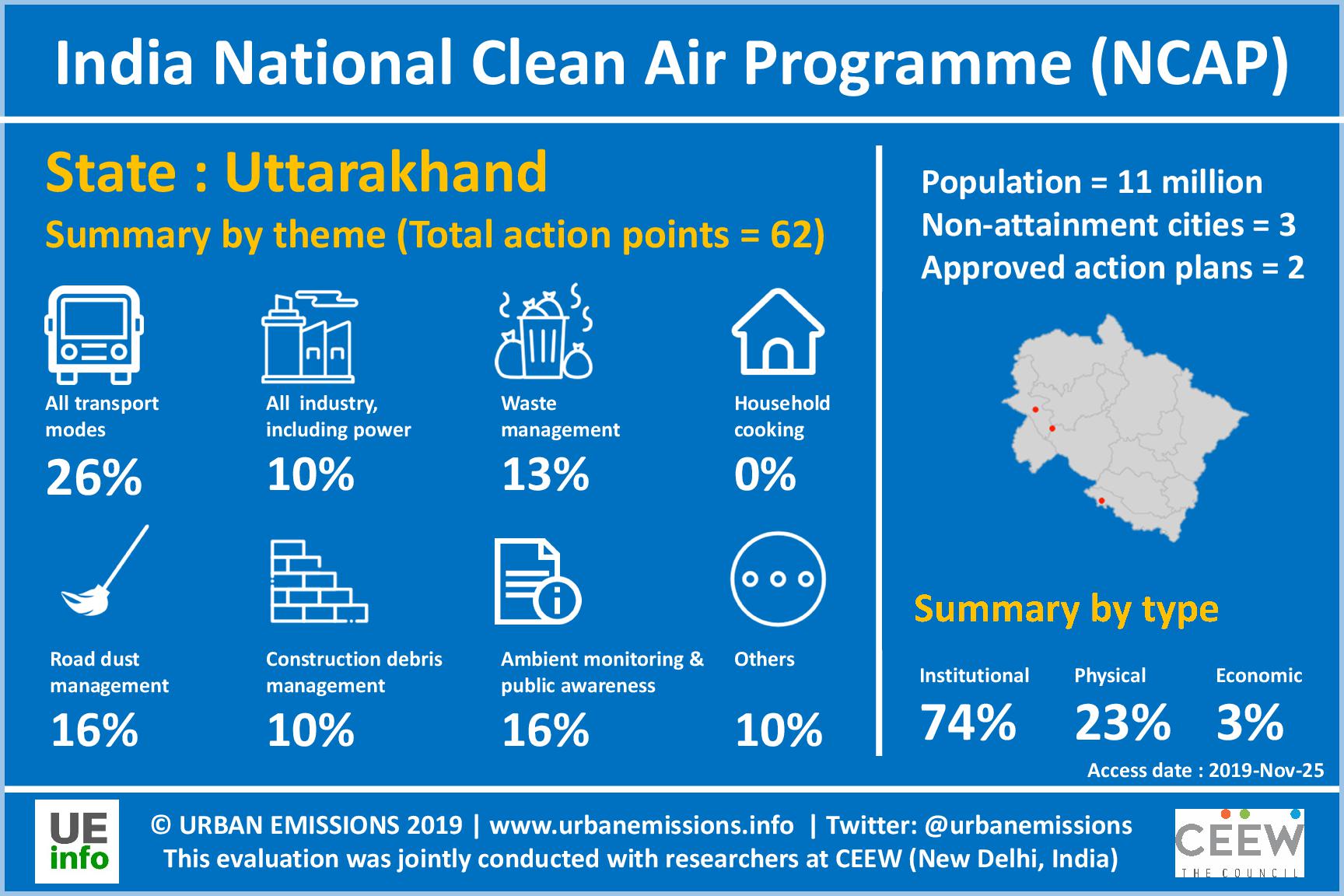 India National Clean Air Programme (NCAP)

State : Uttarakhand

Summary by theme (Total action points = 62)

All transport modes
26%

All industry, including power
10%

Waste management
13%

Household cooking
0%

Road dust management
16%

Construction debris management
10%

Ambient monitoring & public awareness
16%

Others
10%

Population = 11 million
Non-attainment cities = 3
Approved action plans = 2

Summary by type

Institutional
74%

Physical
23%

Economic
3%

Access date : 2019-Nov-25

UE info

© URBAN EMISSIONS 2019 | www.urbanemissions.info | Twitter: @urbanemissions
This evaluation was jointly conducted with researchers at CEEW (New Delhi, India)

CEEW
THE COUNCIL